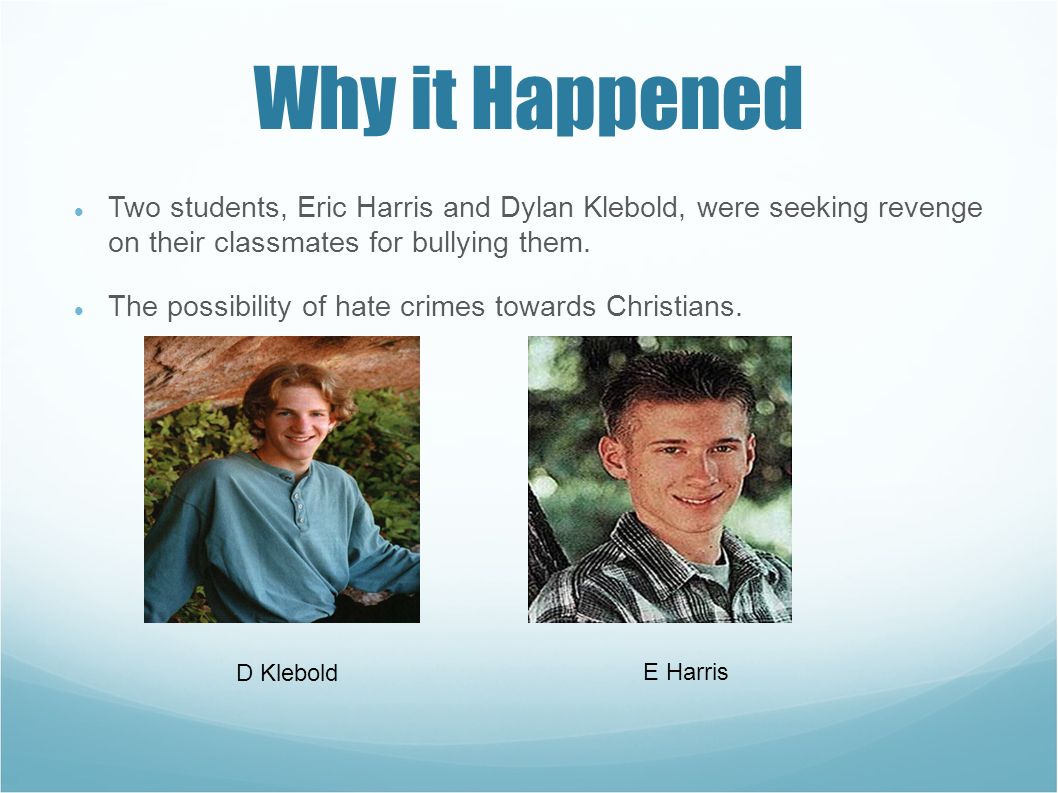 Why it Happened

Two students, Eric Harris and Dylan Klebold, were seeking revenge on their classmates for bullying them.

The possibility of hate crimes towards Christians.

D Klebold

E Harris